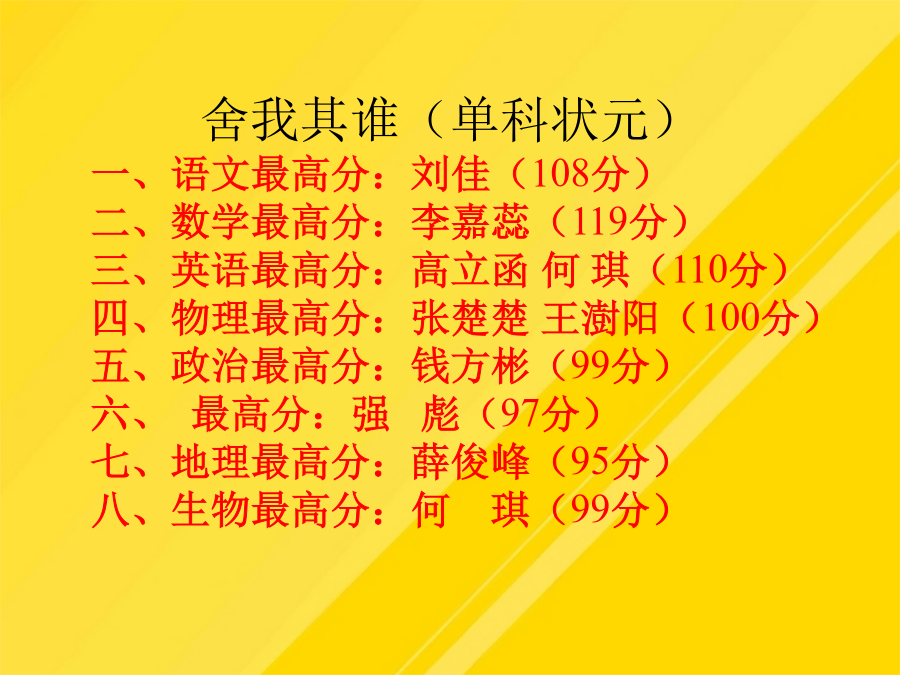 舍我其谁（单科状元）

一、语文最高分：刘佳（108分）
二、数学最高分：李嘉蕊（119分）
三、英语最高分：高立函 何 琪（110分）
四、物理最高分：张楚楚 王澍阳（100分）
五、政治最高分：钱方彬（99分）
六、 最高分：强 彪（97分）
七、地理最高分：薛俊峰（95分）
八、生物最高分：何 琪（99分）